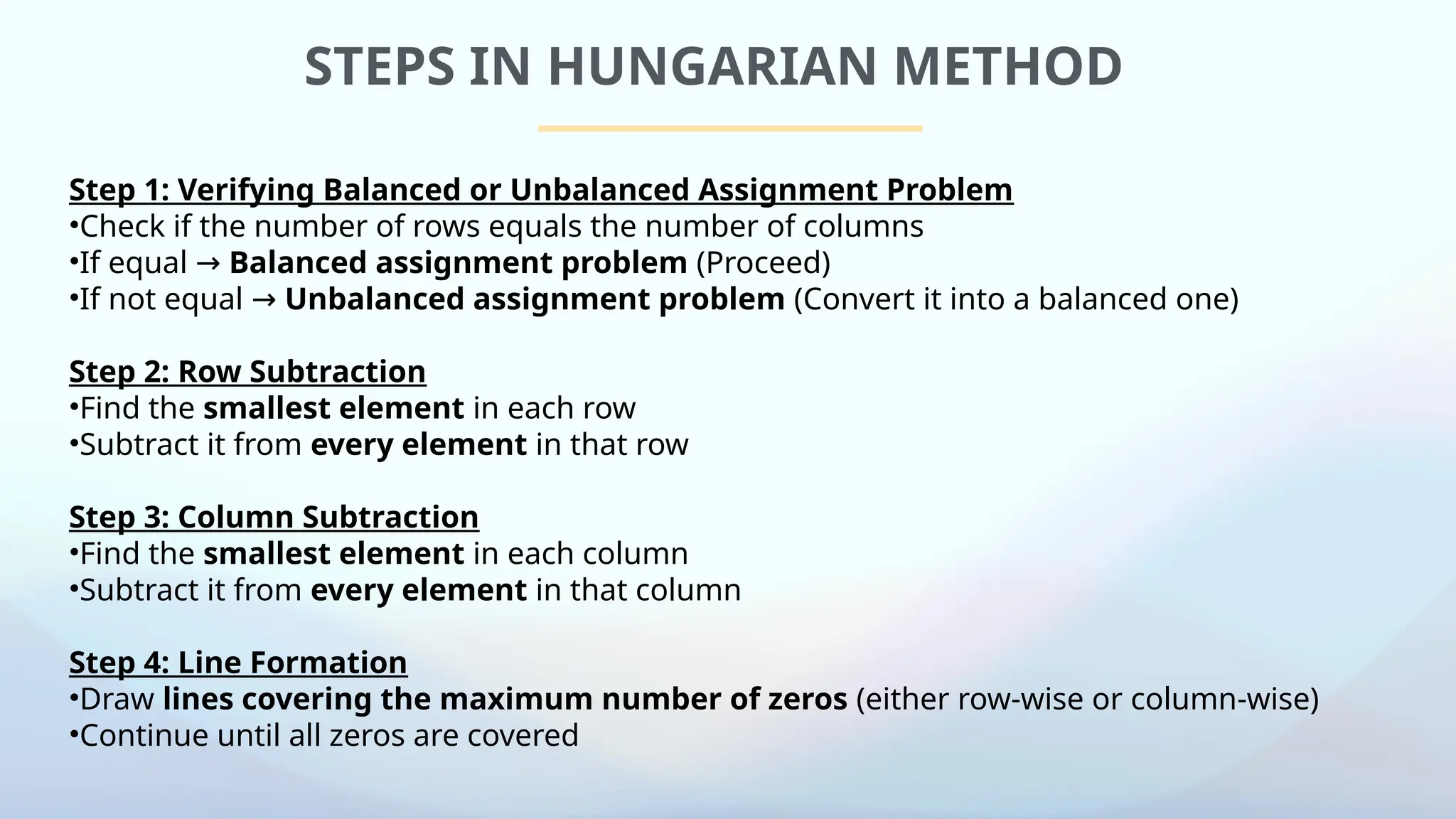 STEPS IN HUNGARIAN METHOD

Step 1: Verifying Balanced or Unbalanced Assignment Problem
•Check if the number of rows equals the number of columns
•If equal → Balanced assignment problem (Proceed)
•If not equal → Unbalanced assignment problem (Convert it into a balanced one)

Step 2: Row Subtraction
•Find the smallest element in each row
•Subtract it from every element in that row

Step 3: Column Subtraction
•Find the smallest element in each column
•Subtract it from every element in that column

Step 4: Line Formation
•Draw lines covering the maximum number of zeros (either row-wise or column-wise)
•Continue until all zeros are covered